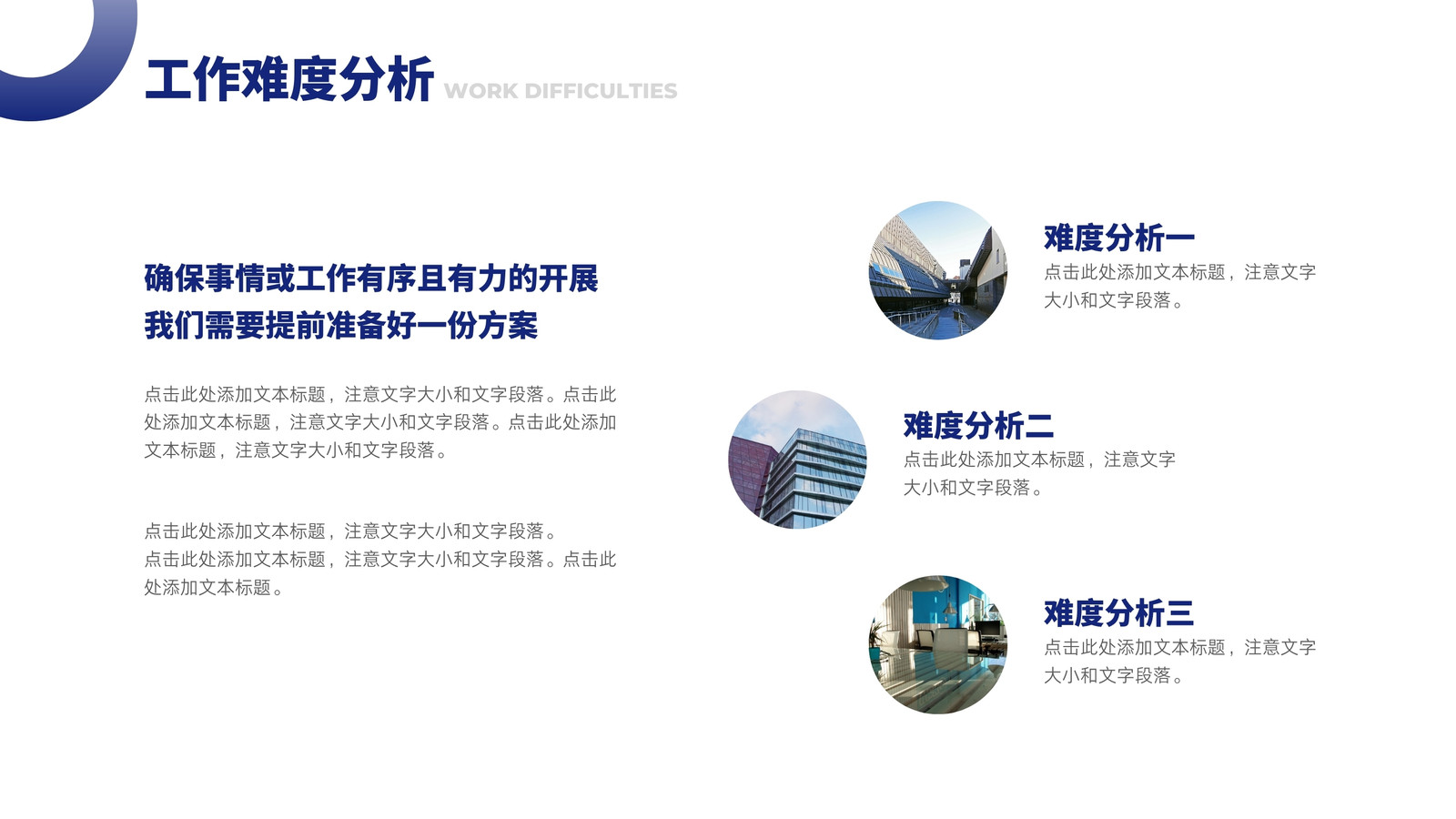 工作难度分析 WORK DIFFICULTIES

确保事情或工作有序且有力的开展
我们需要提前准备好一份方案

点击此处添加文本标题，注意文字大小和文字段落。点击此处添加文本标题，注意文字大小和文字段落。点击此处添加文本标题，注意文字大小和文字段落。

点击此处添加文本标题，注意文字大小和文字段落。
点击此处添加文本标题，注意文字大小和文字段落。点击此处添加文本标题。

难度分析一
点击此处添加文本标题，注意文字大小和文字段落。

难度分析二
点击此处添加文本标题，注意文字大小和文字段落。

难度分析三
点击此处添加文本标题，注意文字大小和文字段落。